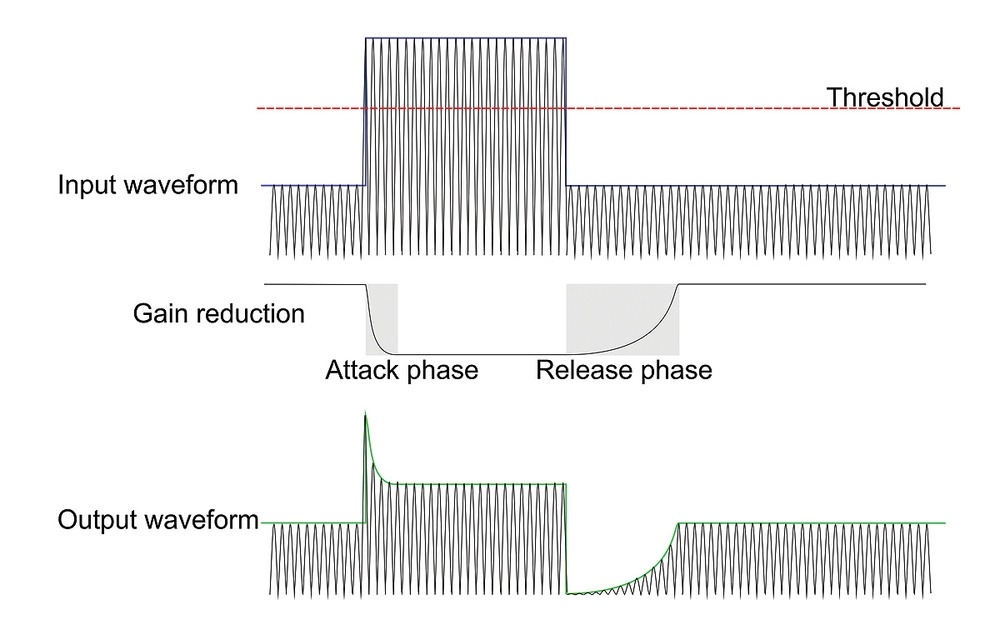 Threshold

Input waveform

Gain reduction

Attack phase

Release phase

Output waveform